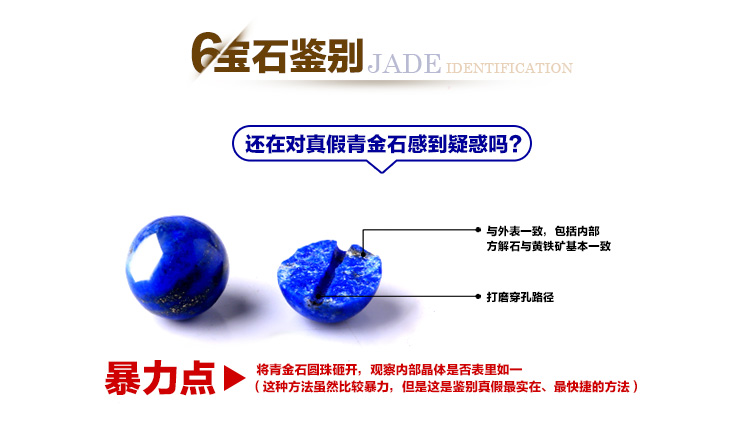 6金石鉴别 JADE IDENTIFICATION

还在对真假青金石感到疑惑吗？

与外表一致，包括内部方解石与黄铁矿基本一致

打磨穿孔路径

暴力点

将青金石圆珠砸开，观察内部晶体是否表里如一
（这种方法虽然比较暴力，但是这是鉴别真假最实在、最快捷的方法）